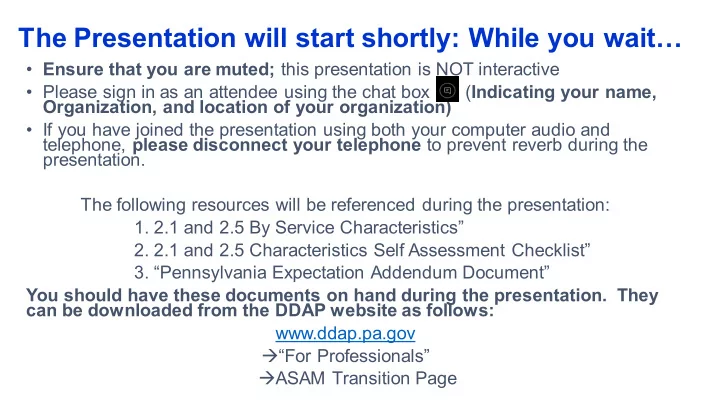 The Presentation will start shortly: While you wait…

• Ensure that you are muted; this presentation is NOT interactive
• Please sign in as an attendee using the chat box (Indicating your name, Organization, and location of your organization)
• If you have joined the presentation using both your computer audio and telephone, please disconnect your telephone to prevent reverb during the presentation.

The following resources will be referenced during the presentation:
1. 2.1 and 2.5 By Service Characteristics”
2. 2.1 and 2.5 Characteristics Self Assessment Checklist”
3. “Pennsylvania Expectation Addendum Document”

You should have these documents on hand during the presentation. They can be downloaded from the DDAP website as follows:

www.ddap.pa.gov
→“For Professionals”
→ASAM Transition Page